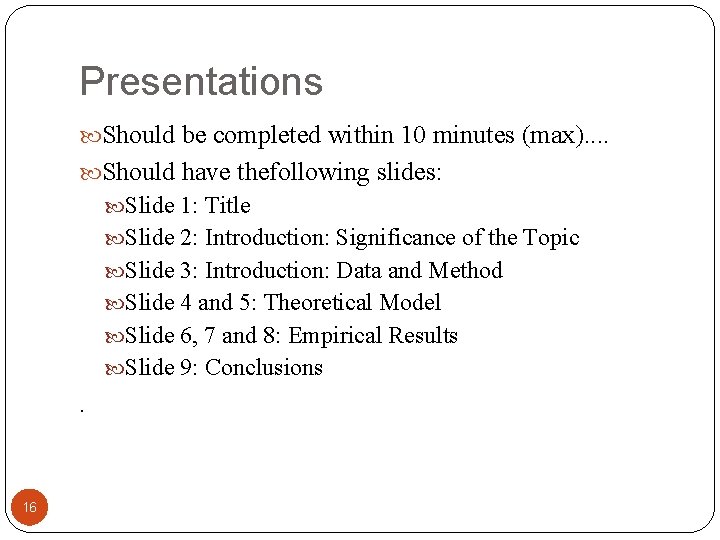 Presentations

Should be completed within 10 minutes (max)....

Should have thefollowing slides:

Slide 1: Title

Slide 2: Introduction: Significance of the Topic

Slide 3: Introduction: Data and Method

Slide 4 and 5: Theoretical Model

Slide 6, 7 and 8: Empirical Results

Slide 9: Conclusions

.

16